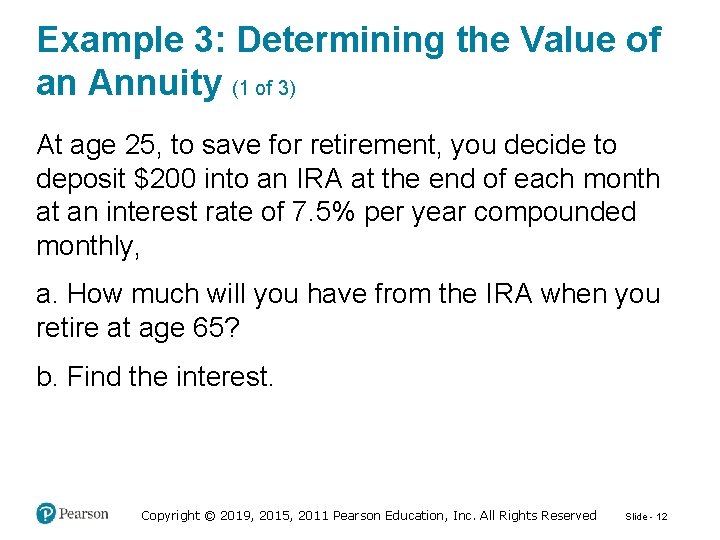 Example 3: Determining the Value of an Annuity (1 of 3)

At age 25, to save for retirement, you decide to deposit \$200 into an IRA at the end of each month at an interest rate of 7.5% per year compounded monthly,

a. How much will you have from the IRA when you retire at age 65?

b. Find the interest.

Pearson

Copyright © 2019, 2015, 2011 Pearson Education, Inc. All Rights Reserved

Slide - 12